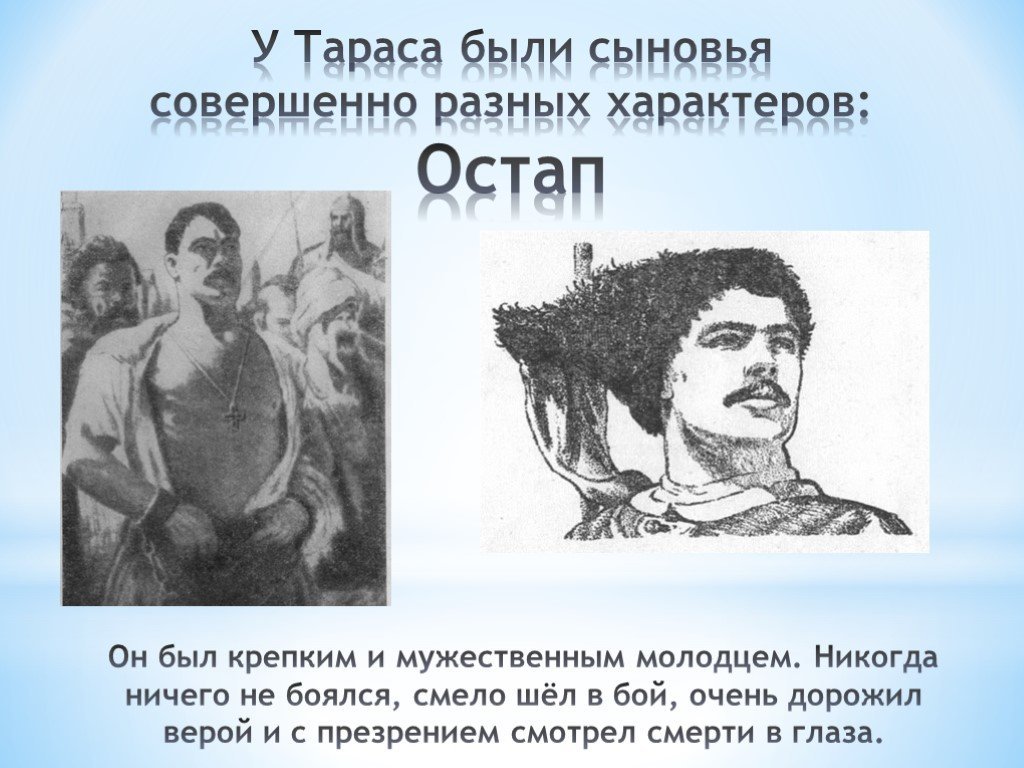 У Тараса были сыновья совершенно разных характеров:

Остап

Он был крепким и мужественным молодцем. Никогда ничего не боялся, смело шёл в бой, очень дорожил верой и с презрением смотрел смерти в глаза.